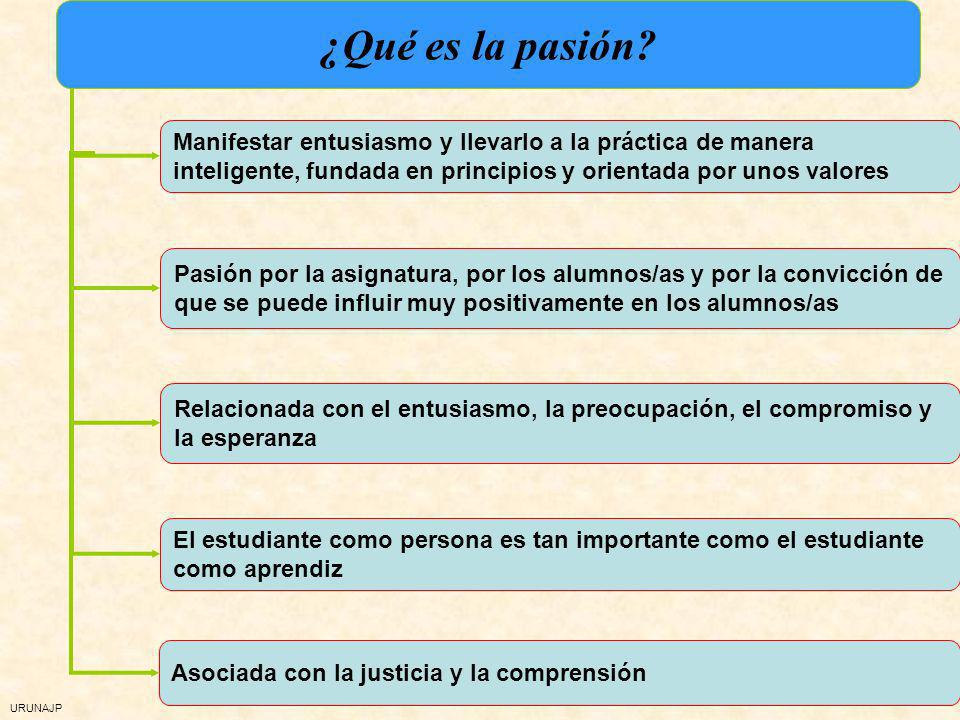 ¿Qué es la pasión?

Manifestar entusiasmo y llevarlo a la práctica de manera inteligente, fundada en principios y orientada por unos valores

Pasión por la asignatura, por los alumnos/as y por la convicción de que se puede influir muy positivamente en los alumnos/as

Relacionada con el entusiasmo, la preocupación, el compromiso y la esperanza

El estudiante como persona es tan importante como el estudiante como aprendiz

Asociada con la justicia y la comprensión

URUNAJP